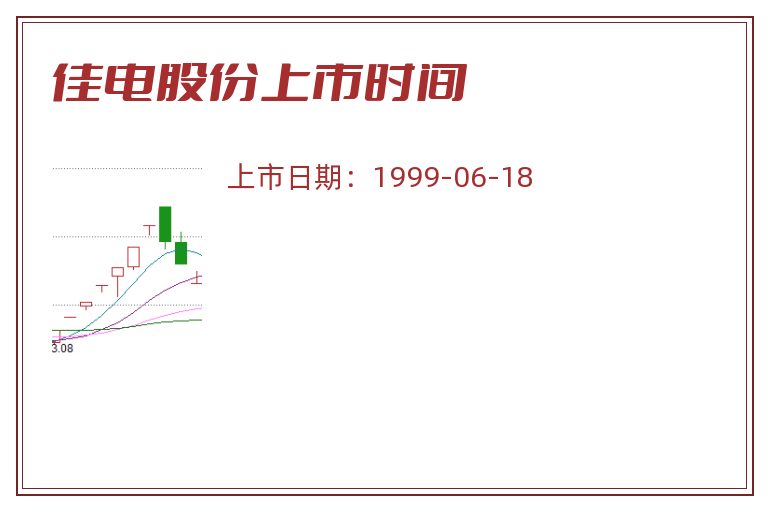 佳电股份上市时间

上市日期：1999-06-18

3.08